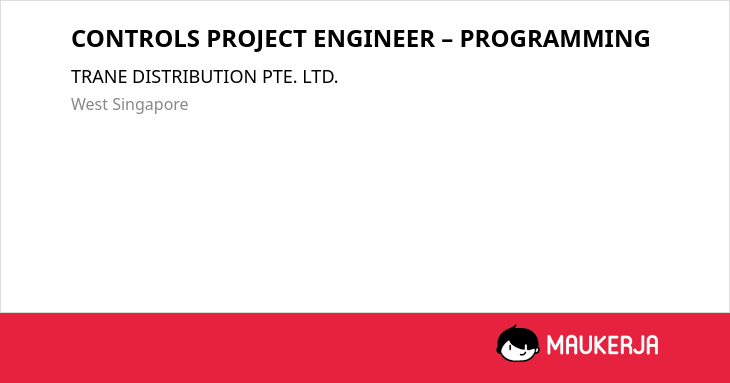 CONTROLS PROJECT ENGINEER – PROGRAMMING

TRANE DISTRIBUTION PTE. LTD.

West Singapore

MAUKERJA